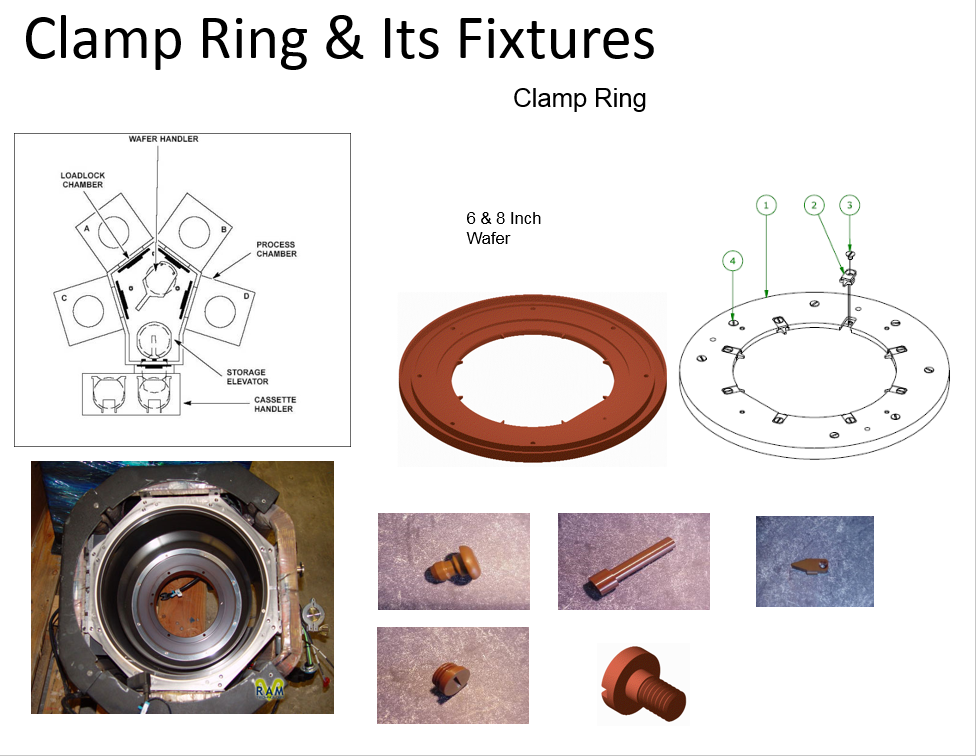 Clamp Ring & Its Fixtures

Clamp Ring

WAFER HANDLER

LOADLOCK CHAMBER

A

B

PROCESS CHAMBER

C

D

STORAGE ELEVATOR

CASSETTE HANDLER

6 & 8 Inch Wafer

1

2

3

4

RAM